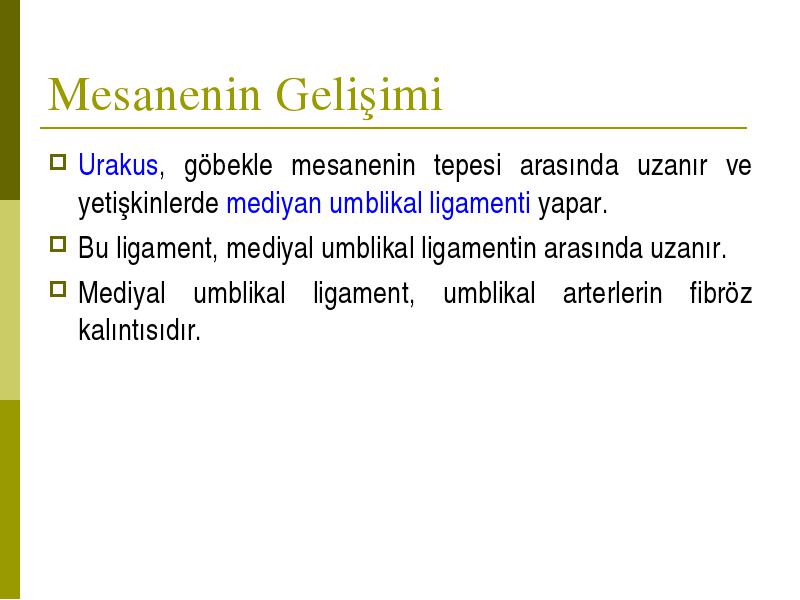 Mesanenin Gelişimi

Urakus, göbekle mesanenin tepesi arasında uzanır ve yetişkinlerde mediyan umblikal ligamenti yapar.

Bu ligament, mediyal umblikal ligamentin arasında uzanır.

Mediyal umblikal ligament, umblikal arterlerin fibröz kalıntısıdır.